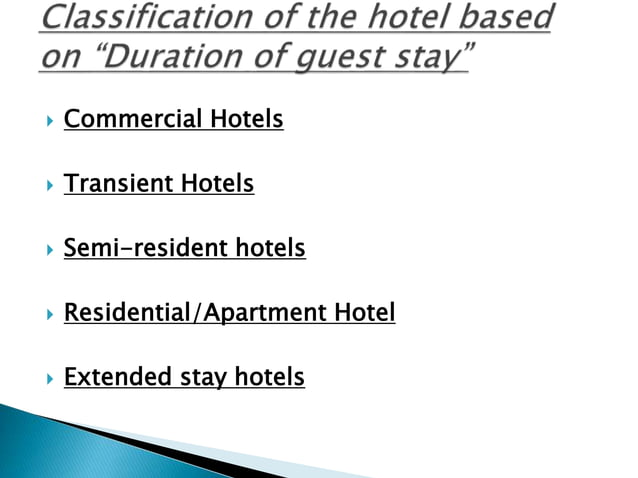 Classification of the hotel based on “Duration of guest stay”

Commercial Hotels

Transient Hotels

Semi-resident hotels

Residential/Apartment Hotel

Extended stay hotels